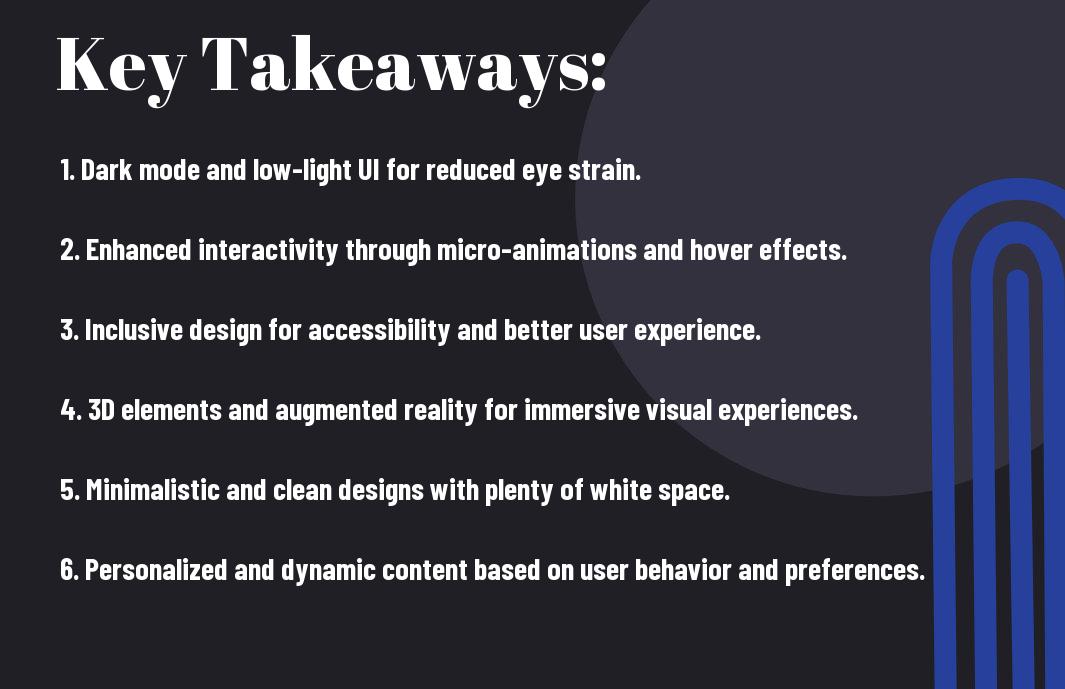 Key Takeaways:

1. Dark mode and low-light UI for reduced eye strain.

2. Enhanced interactivity through micro-animations and hover effects.

3. Inclusive design for accessibility and better user experience.

4. 3D elements and augmented reality for immersive visual experiences.

5. Minimalistic and clean designs with plenty of white space.

6. Personalized and dynamic content based on user behavior and preferences.